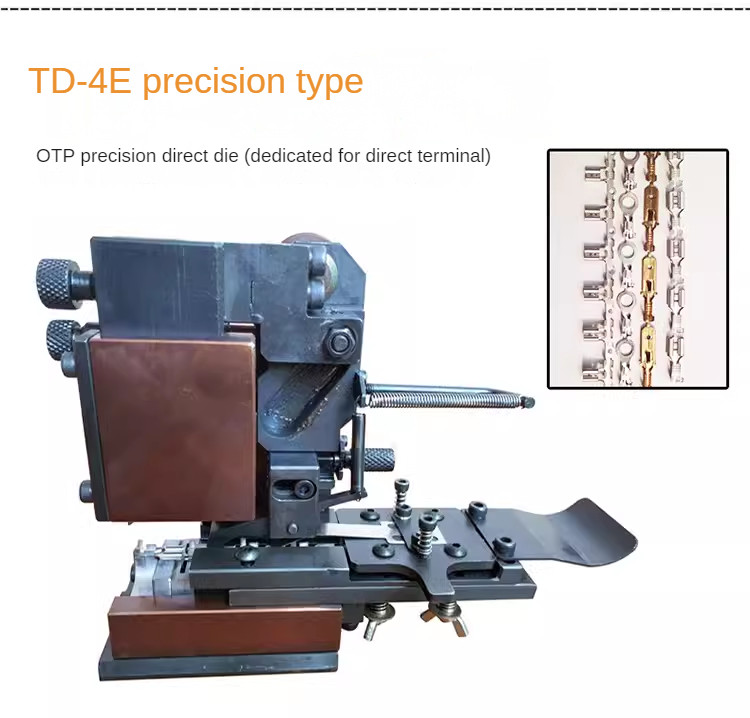 TD-4E precision type

OTP precision direct die (dedicated for direct terminal)